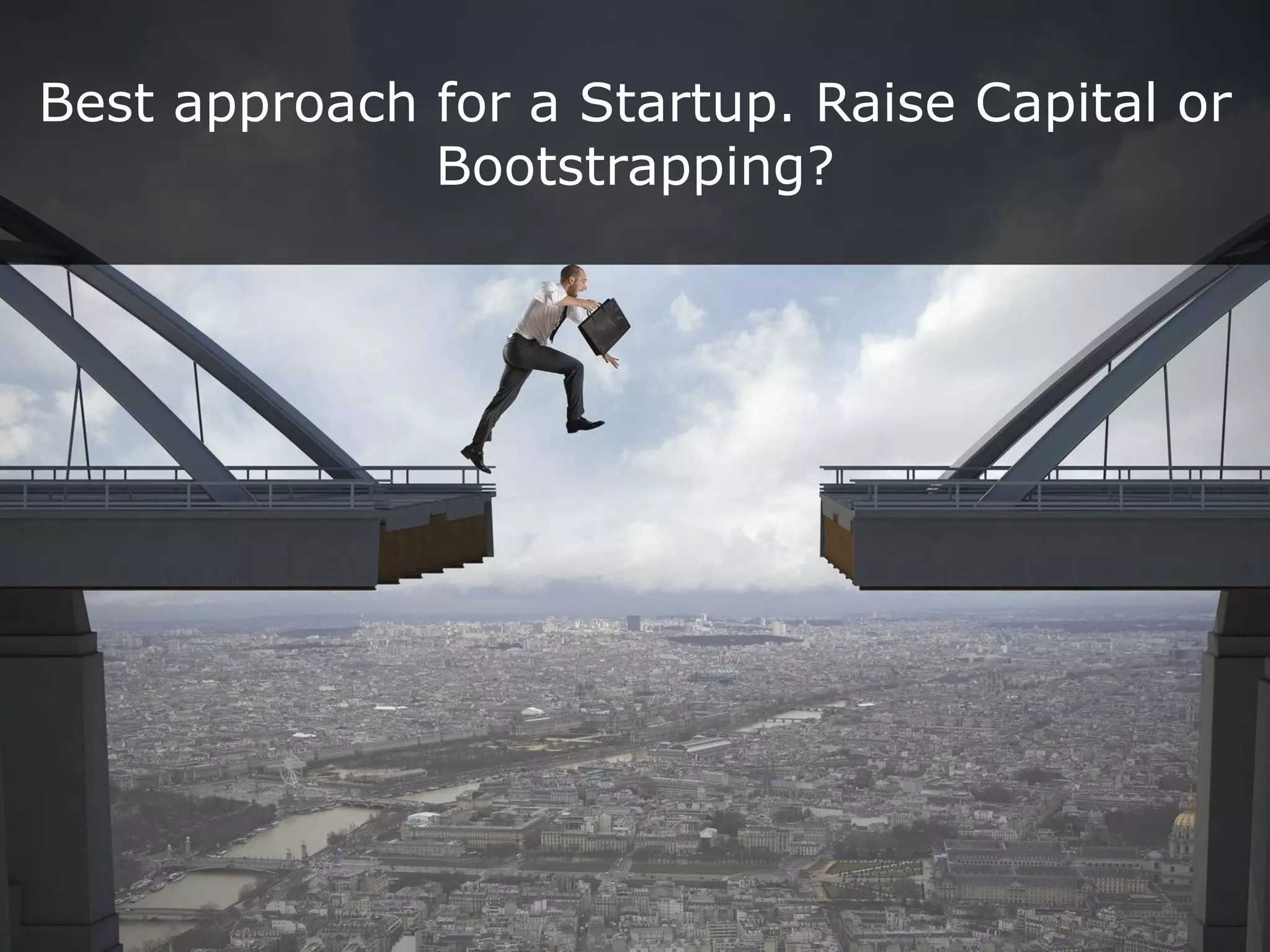 Best approach for a Startup. Raise Capital or Bootstrapping?